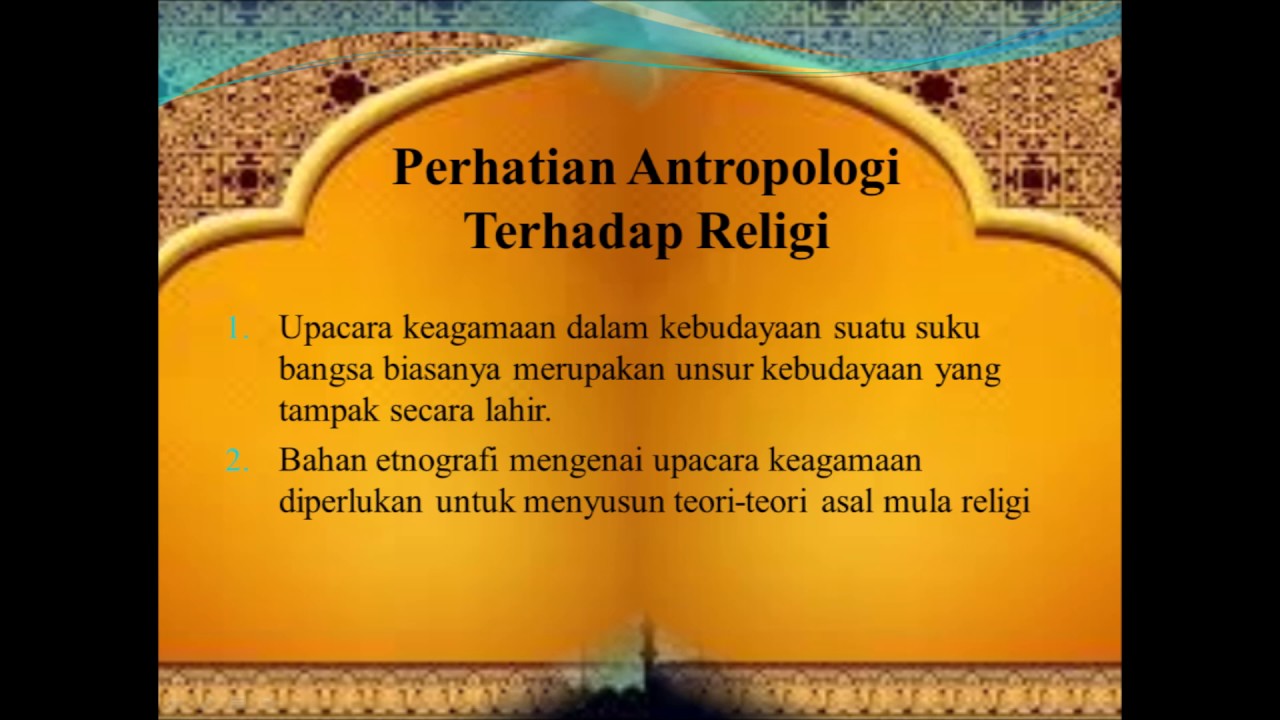 Perhatian Antropologi Terhadap Religi

1. Upacara keagamaan dalam kebudayaan suatu suku bangsa biasanya merupakan unsur kebudayaan yang tampak secara lahir.
2. Bahan etnografi mengenai upacara keagamaan diperlukan untuk menyusun teori-teori asal mula religi